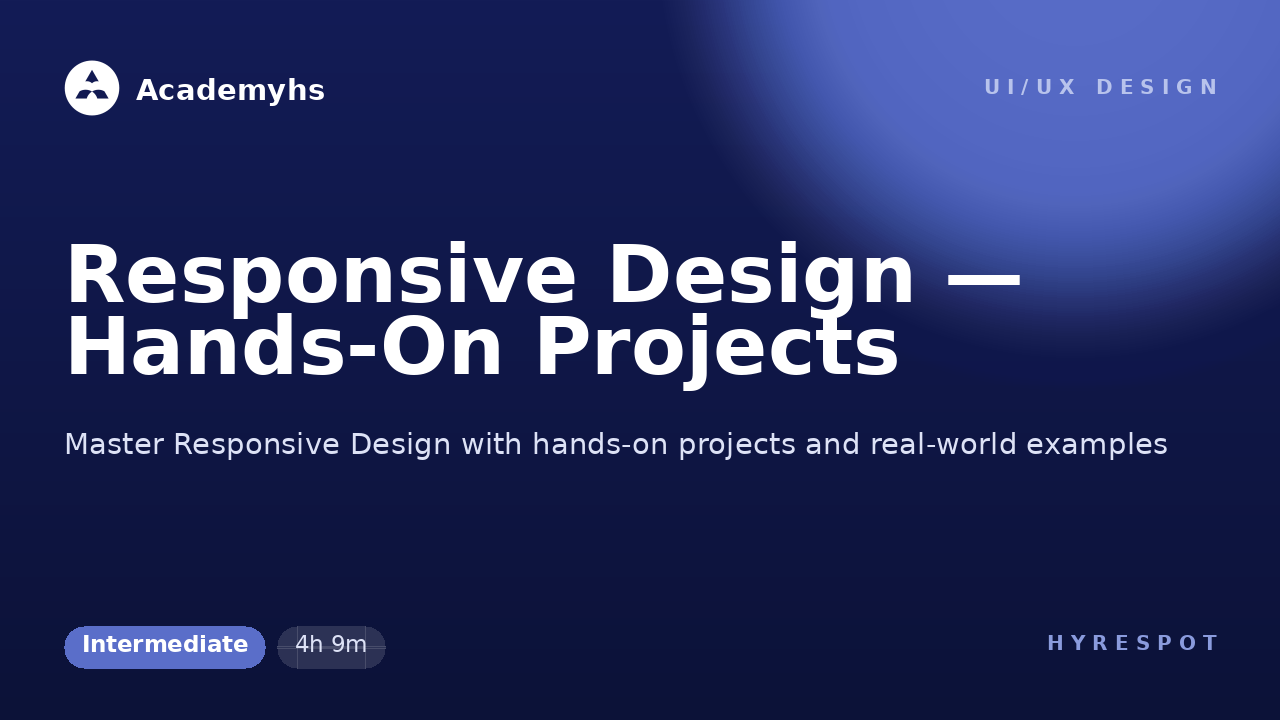 Academyhs

UI/UX DESIGN

Responsive Design — Hands-On Projects

Master Responsive Design with hands-on projects and real-world examples

Intermediate

4h 9m

HYRESPOT